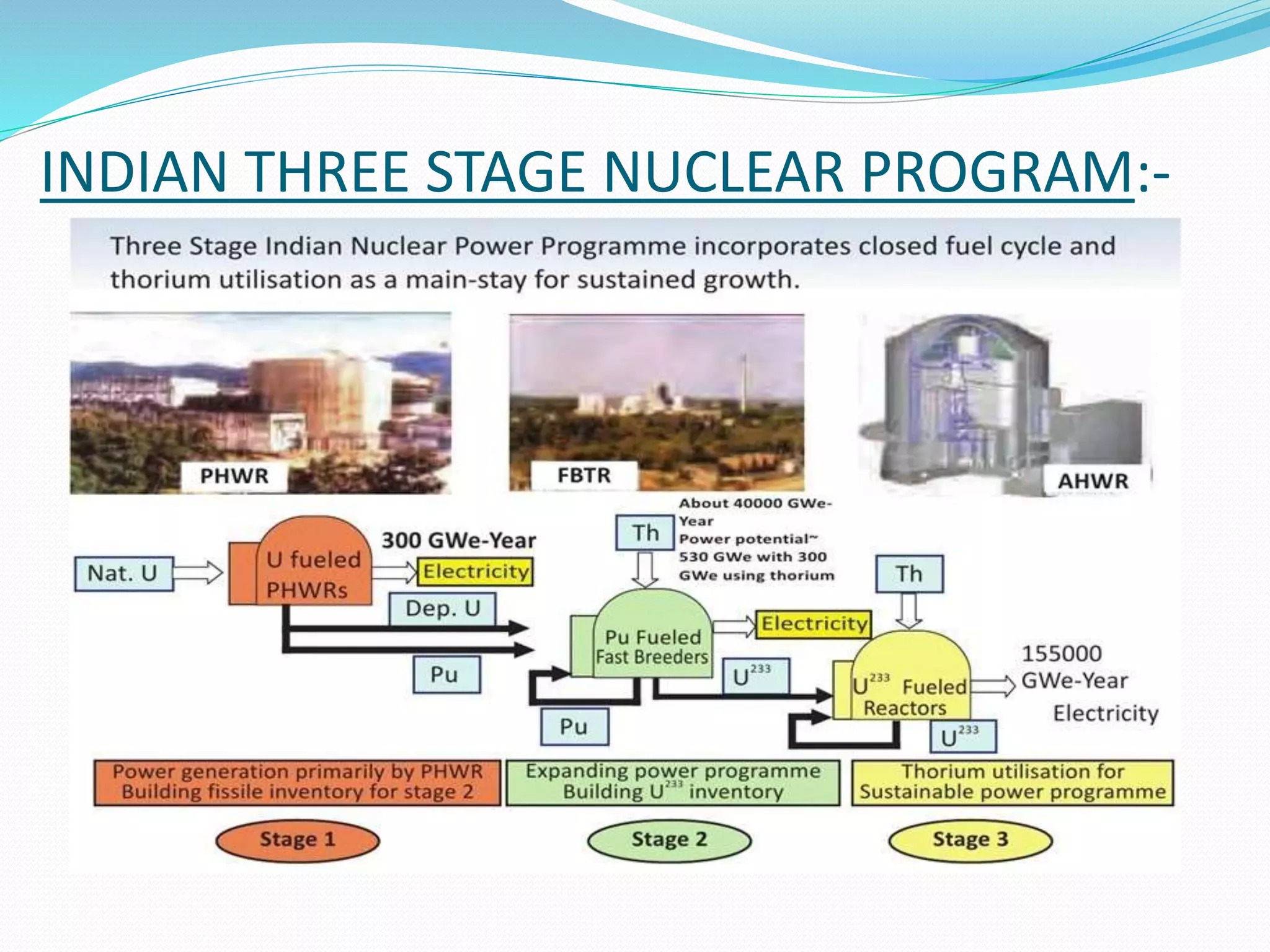 INDIAN THREE STAGE NUCLEAR PROGRAM:-

Three Stage Indian Nuclear Power Programme incorporates closed fuel cycle and thorium utilisation as a main-stay for sustained growth.

PHWR

FBTR

AHWR

Nat. U

U fueled PHWRs

300 GWe-Year

Electricity

Dep. U

Pu

Th

About 40000 GWe-Year Power potential~ 530 GWe with 300 GWe using thorium

Pu Fueled Fast Breeders

Electricity

$U^{233}$

Pu

Th

$U^{233}$ Fueled Reactors

155000 GWe-Year Electricity

$U^{233}$

Power generation primarily by PHWR Building fissile inventory for stage 2

Expanding power programme Building $U^{233}$ inventory

Thorium utilisation for Sustainable power programme

Stage 1

Stage 2

Stage 3